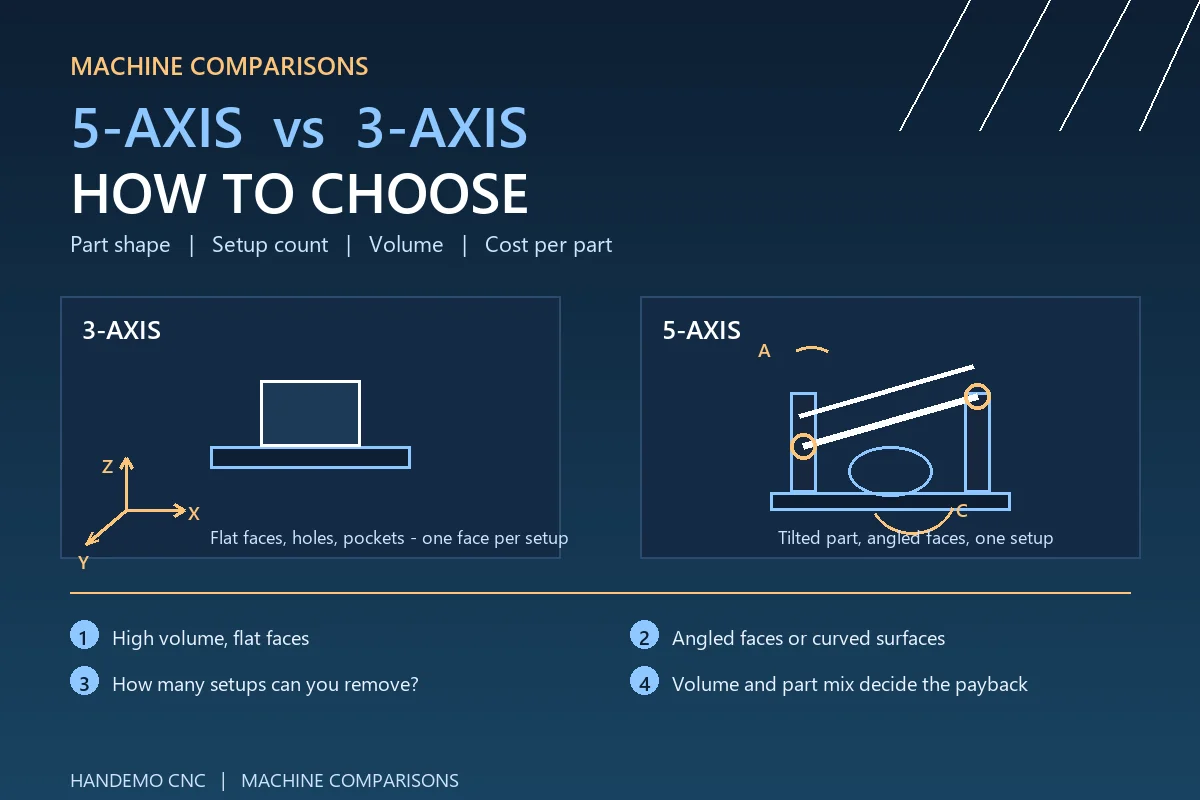 MACHINE COMPARISONS

5-AXIS vs 3-AXIS
HOW TO CHOOSE

Part shape | Setup count | Volume | Cost per part

3-AXIS

Z
X
Y

Flat faces, holes, pockets - one face per setup

5-AXIS

A

C

Tilted part, angled faces, one setup

1 High volume, flat faces

2 Angled faces or curved surfaces

3 How many setups can you remove?

4 Volume and part mix decide the payback

HANDEMO CNC | MACHINE COMPARISONS